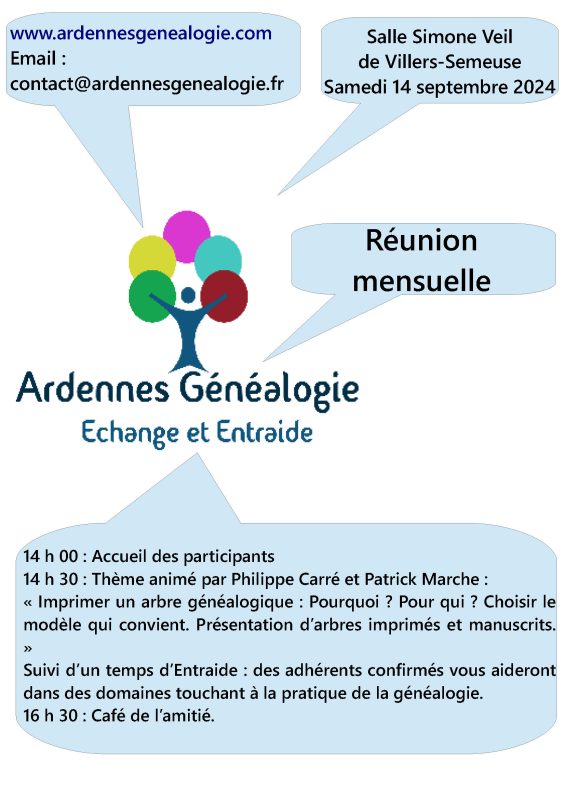 www.ardennesgenealogie.com
Email :
contact@ardennesgenealogie.fr

Salle Simone Veil
de Villers-Semeuse
Samedi 14 septembre 2024

Réunion mensuelle

Ardennes Généalogie
Echange et Entraide

14 h 00 : Accueil des participants
14 h 30 : Thème animé par Philippe Carré et Patrick Marche :
« Imprimer un arbre généalogique : Pourquoi ? Pour qui ? Choisir le modèle qui convient. Présentation d'arbres imprimés et manuscrits. »
Suivi d'un temps d'Entraide : des adhérents confirmés vous aideront dans des domaines touchant à la pratique de la généalogie.
16 h 30 : Café de l'amitié.